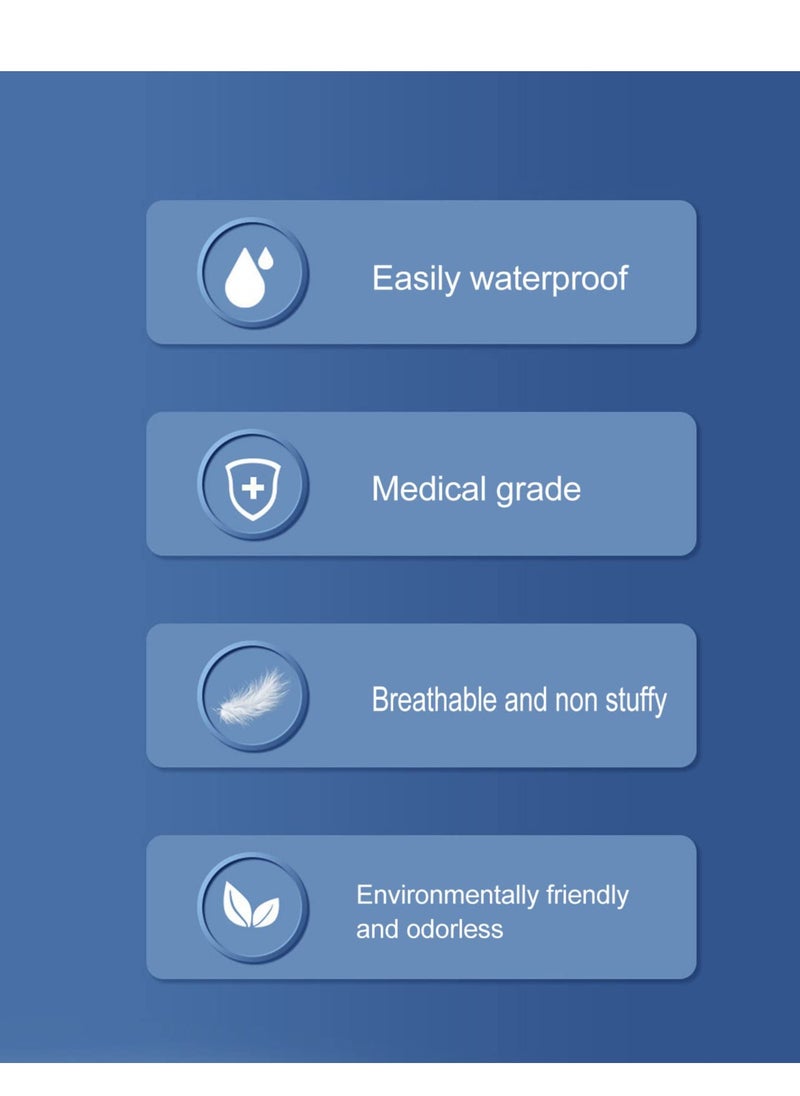 Easily waterproof

Medical grade

Breathable and non stuffy

Environmentally friendly and odorless